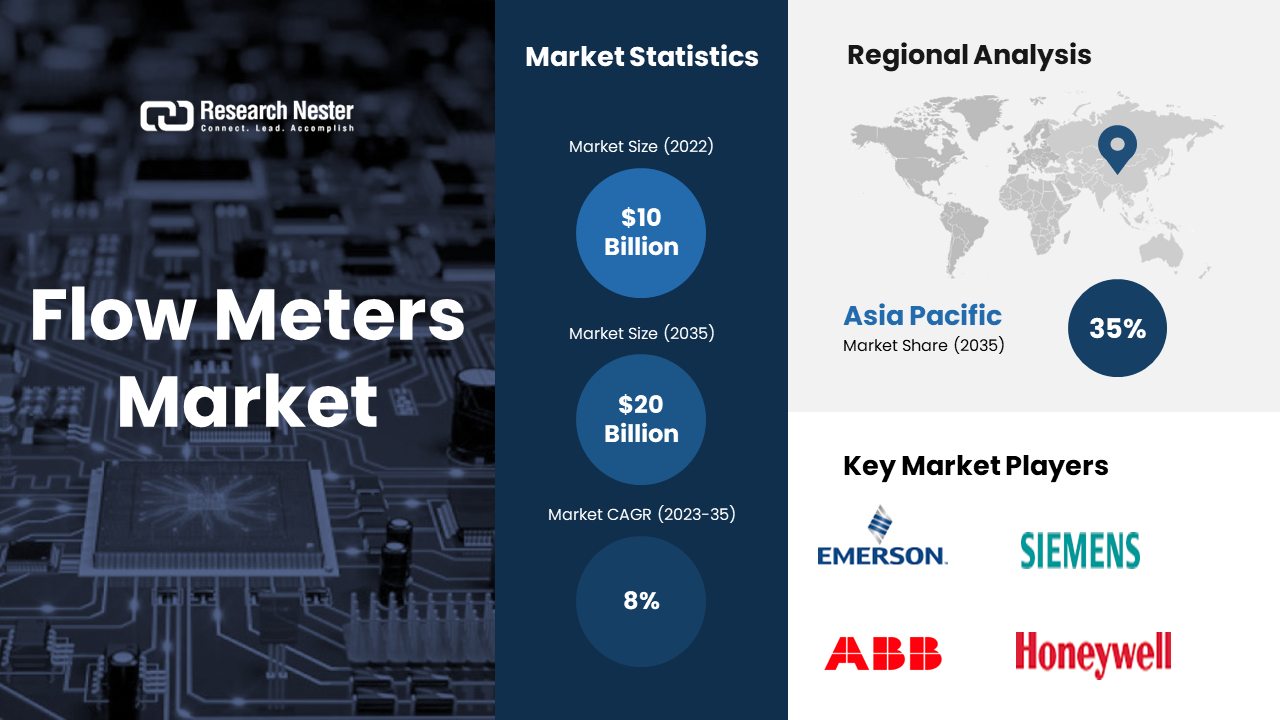 Research Nester
Connect. Lead. Accomplish

Flow Meters Market

Market Statistics

Market Size (2022)

$10 Billion

Market Size (2035)

$20 Billion

Market CAGR (2023-35)

8%

Regional Analysis

Asia Pacific
Market Share (2035)

35%

Key Market Players

EMERSON.

SIEMENS

ABB

Honeywell